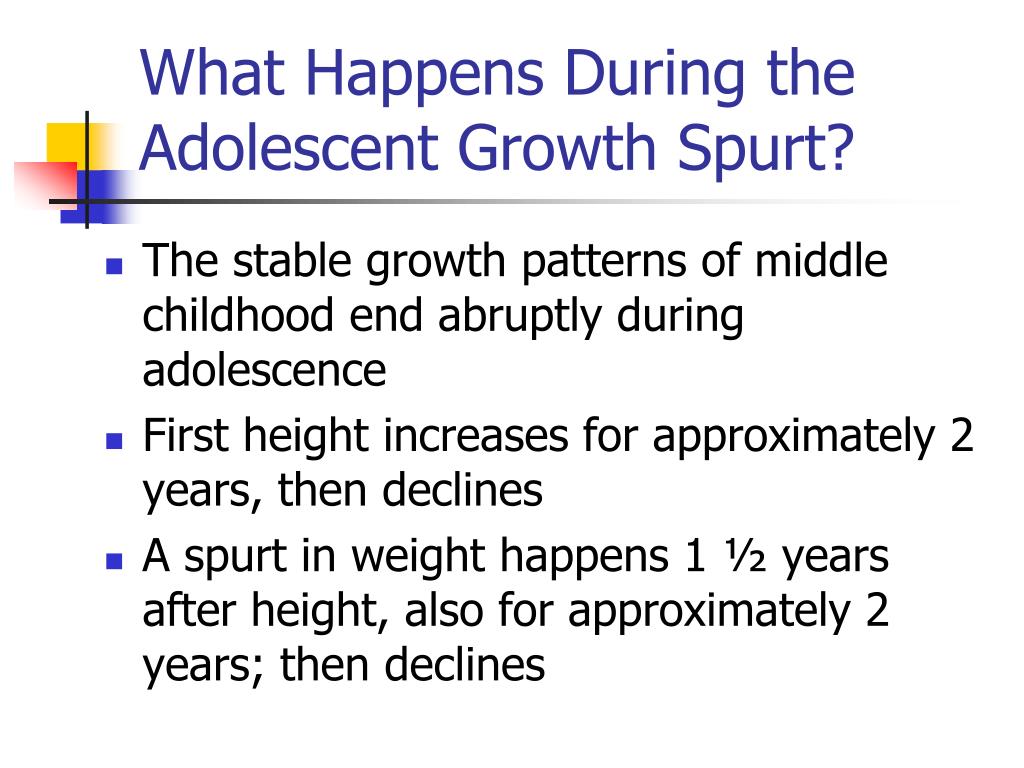 What Happens During the Adolescent Growth Spurt?

- The stable growth patterns of middle childhood end abruptly during adolescence
- First height increases for approximately 2 years, then declines
- A spurt in weight happens 1 ½ years after height, also for approximately 2 years; then declines